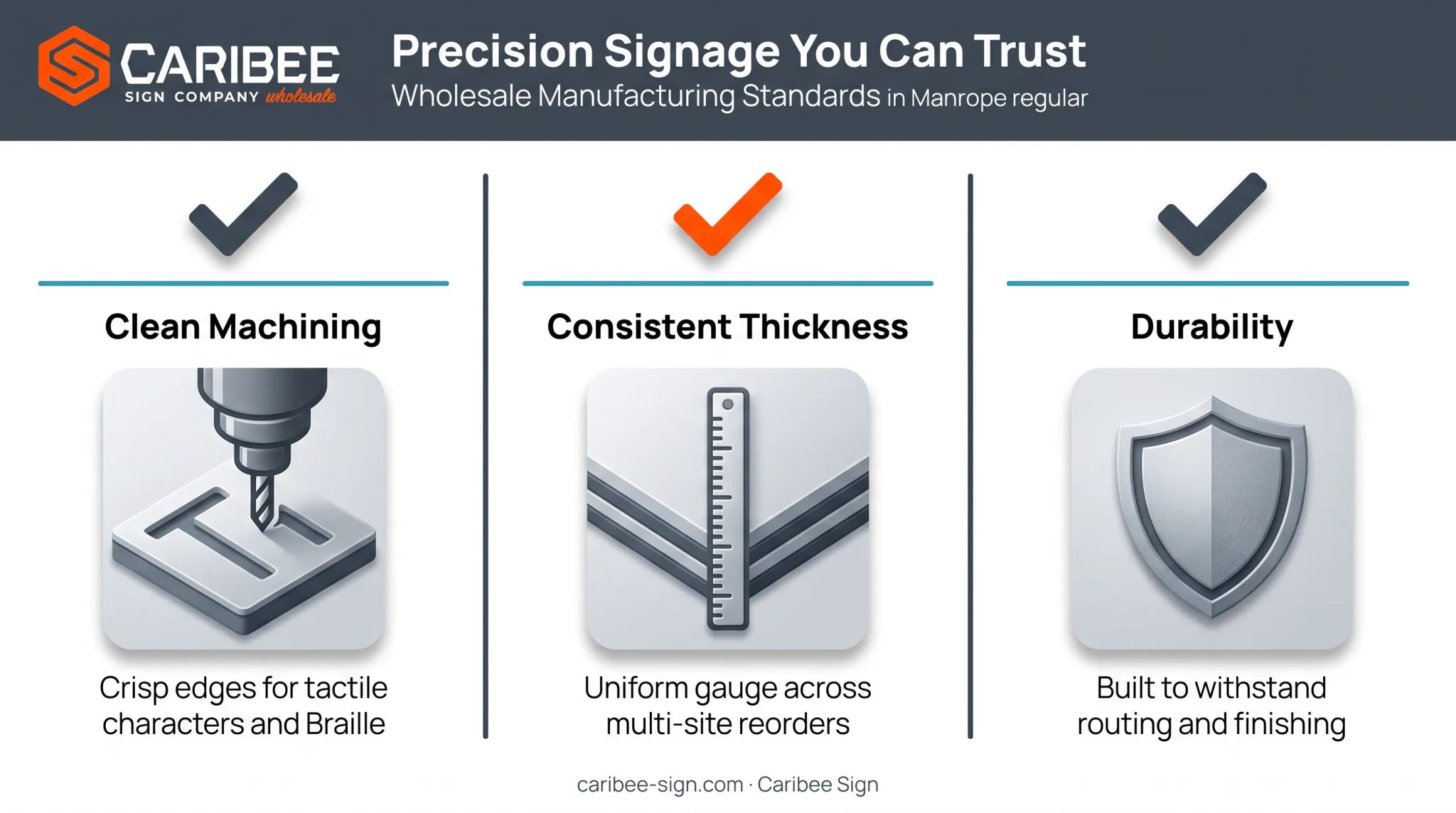 CARIBEE
SIGN COMPANY wholesale

Precision Signage You Can Trust
Wholesale Manufacturing Standards in Manrope regular

Clean Machining

Crisp edges for tactile characters and Braille

Consistent Thickness

Uniform gauge across multi-site reorders

Durability

Built to withstand routing and finishing

caribee-sign.com · Caribee Sign